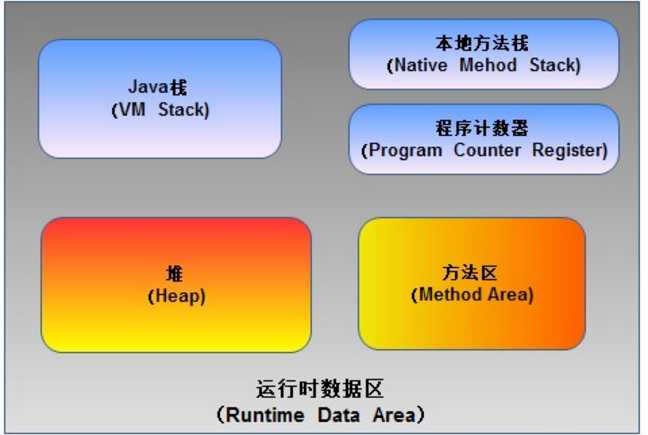 Java栈
(VM Stack)

本地方法栈
(Native Mehod Stack)

程序计数器
(Program Counter Register)

堆
(Heap)

方法区
(Method Area)

运行时数据区
(Runtime Data Area)